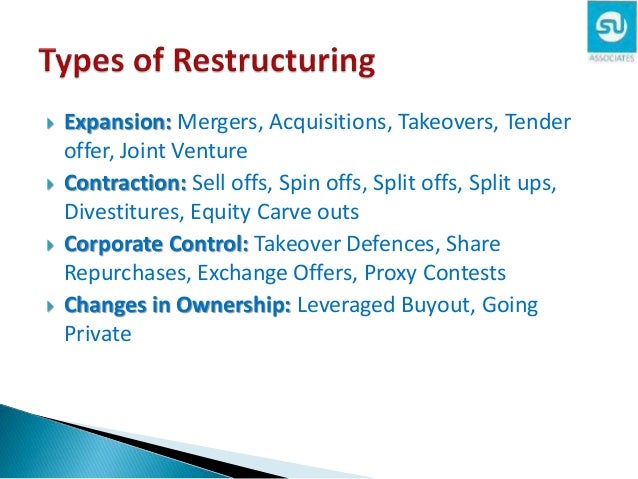 SU
ASSOCIATES

Types of Restructuring

Expansion: Mergers, Acquisitions, Takeovers, Tender offer, Joint Venture

Contraction: Sell offs, Spin offs, Split offs, Split ups, Divestitures, Equity Carve outs

Corporate Control: Takeover Defences, Share Repurchases, Exchange Offers, Proxy Contests

Changes in Ownership: Leveraged Buyout, Going Private